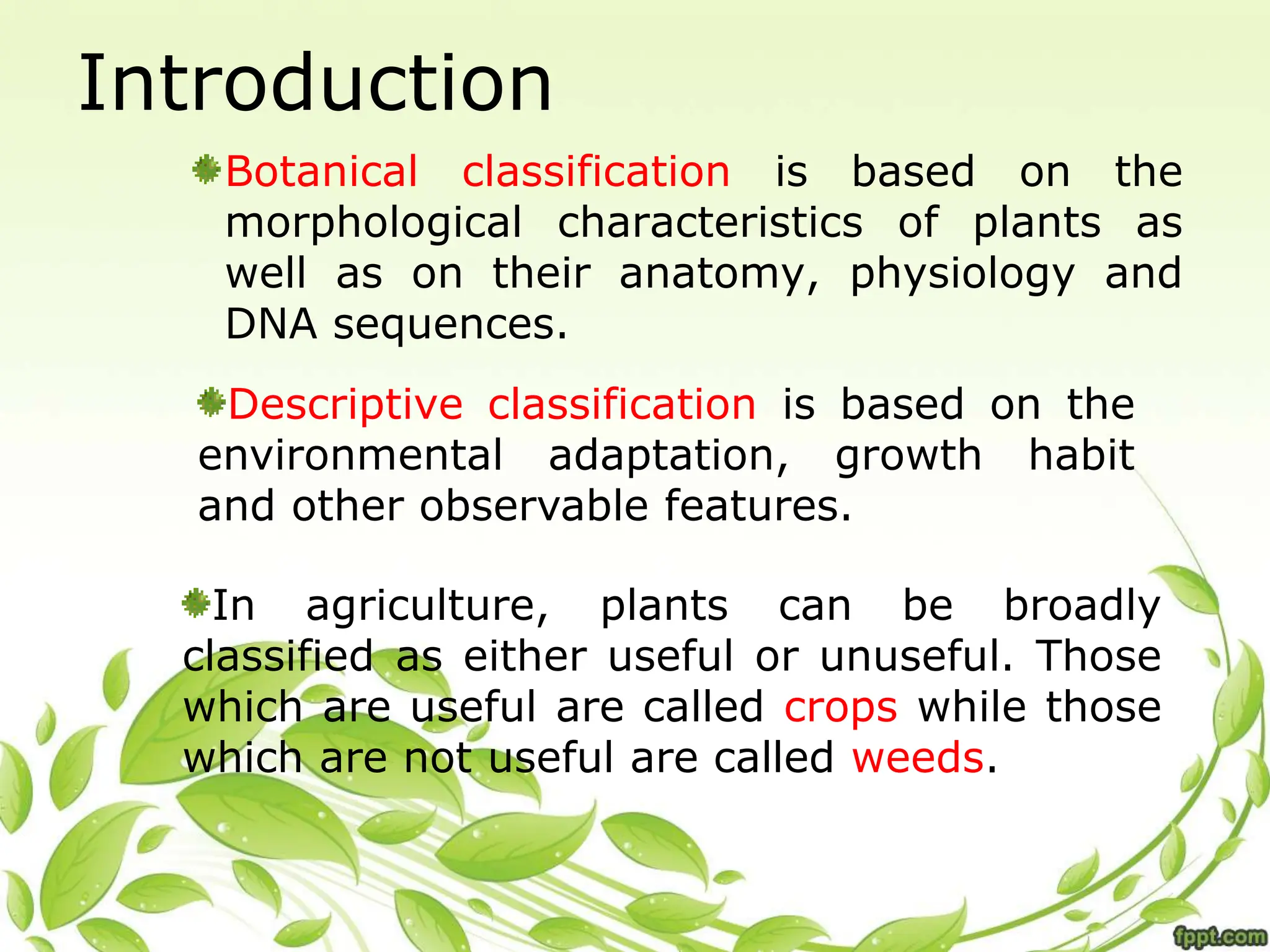 Introduction

Botanical classification is based on the morphological characteristics of plants as well as on their anatomy, physiology and DNA sequences.

Descriptive classification is based on the environmental adaptation, growth habit and other observable features.

In agriculture, plants can be broadly classified as either useful or unuseful. Those which are useful are called crops while those which are not useful are called weeds.

fppt.com